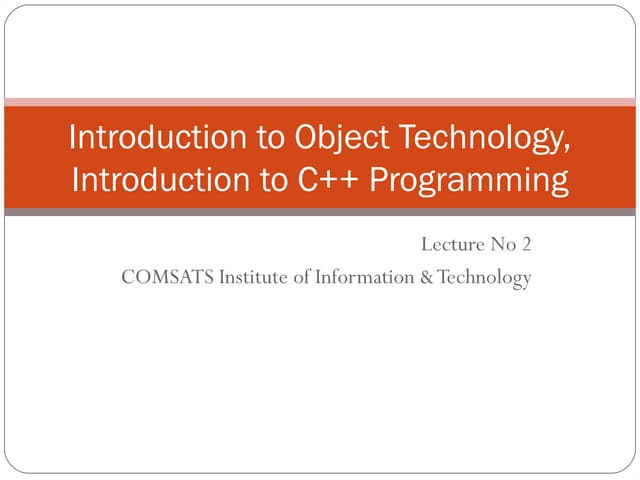 Introduction to Object Technology, Introduction to C++ Programming

Lecture No 2
COMSATS Institute of Information & Technology